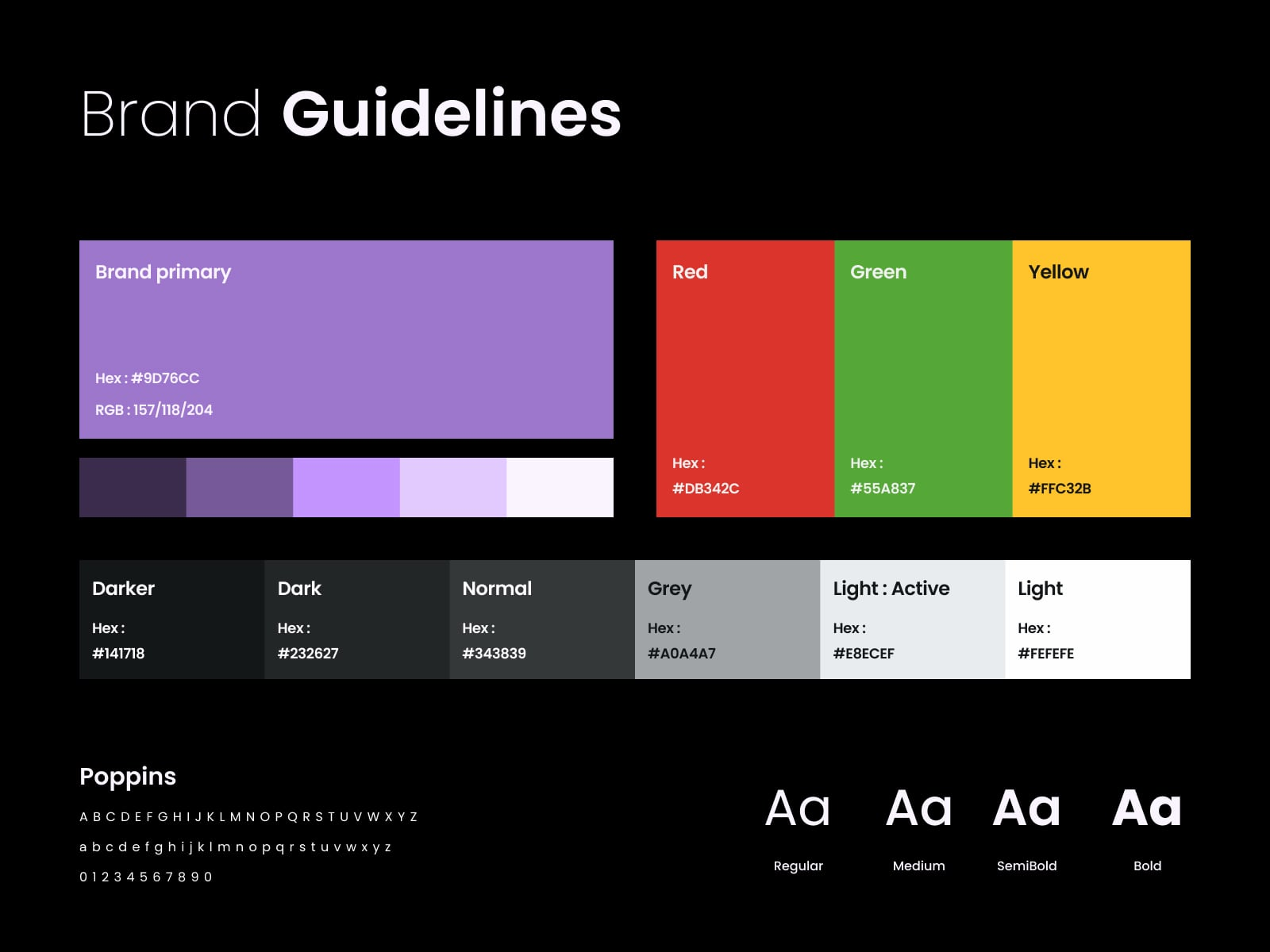 Brand Guidelines

Brand primary

Hex : #9D76CC

RGB : 157/118/204

Red

Hex :
#DB342C

Green

Hex :
#55A837

Yellow

Hex :
#FFC32B

Darker
Hex :
#141718

Dark
Hex :
#232627

Normal
Hex :
#343839

Grey
Hex :
#A0A4A7

Light : Active
Hex :
#E8ECEF

Light
Hex :
#FEFEFE

Poppins

A B C D E F G H I J K L M N O P Q R S T U V W X Y Z

a b c d e f g h i j k l m n o p q r s t u v w x y z

0 1 2 3 4 5 6 7 8 9 0

Aa
Regular

Aa
Medium

Aa
SemiBold

Aa
Bold